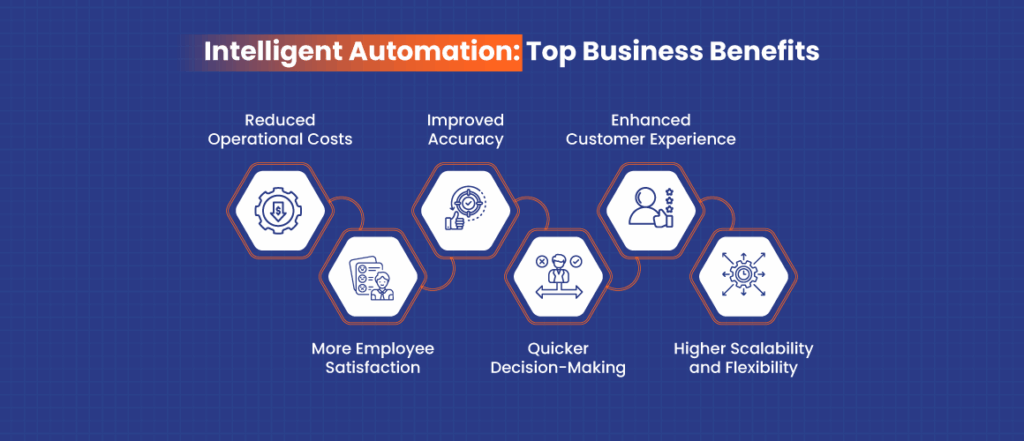 Intelligent Automation: Top Business Benefits

Reduced Operational Costs

Improved Accuracy

Enhanced Customer Experience

More Employee Satisfaction

Quicker Decision-Making

Higher Scalability and Flexibility